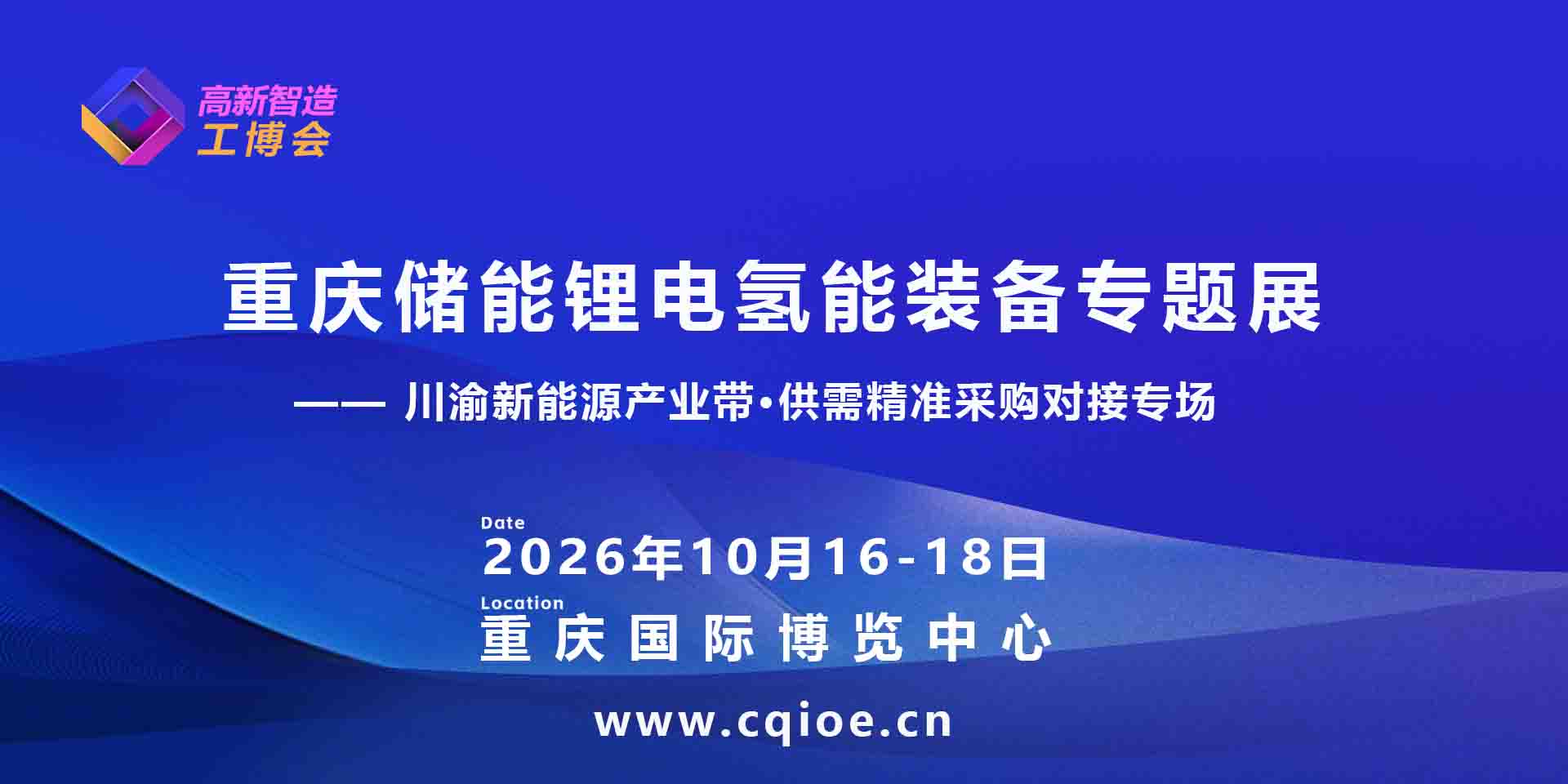 高新智造
工博会

重庆储能锂电氢能装备专题展

—— 川渝新能源产业带·供需精准采购对接专场

Date
2026年10月16-18日
Location
重庆国际博览中心

www.cqioe.cn